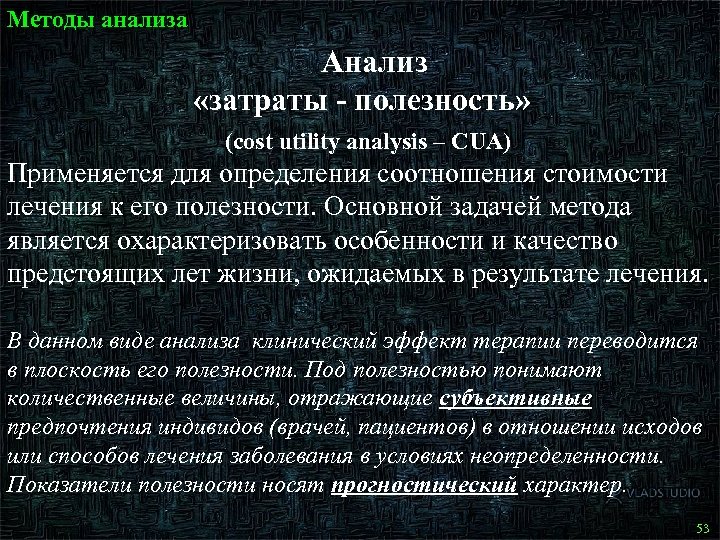 Методы анализа

Анализ
«затраты - полезность»
(cost utility analysis – CUA)

Применяется для определения соотношения стоимости лечения к его полезности. Основной задачей метода является охарактеризовать особенности и качество предстоящих лет жизни, ожидаемых в результате лечения.

В данном виде анализа клинический эффект терапии переводится в плоскость его полезности. Под полезностью понимают количественные величины, отражающие субъективные предпочтения индивидов (врачей, пациентов) в отношении исходов или способов лечения заболевания в условиях неопределенности. Показатели полезности носят прогностический характер.

VLADSTUDIO

53